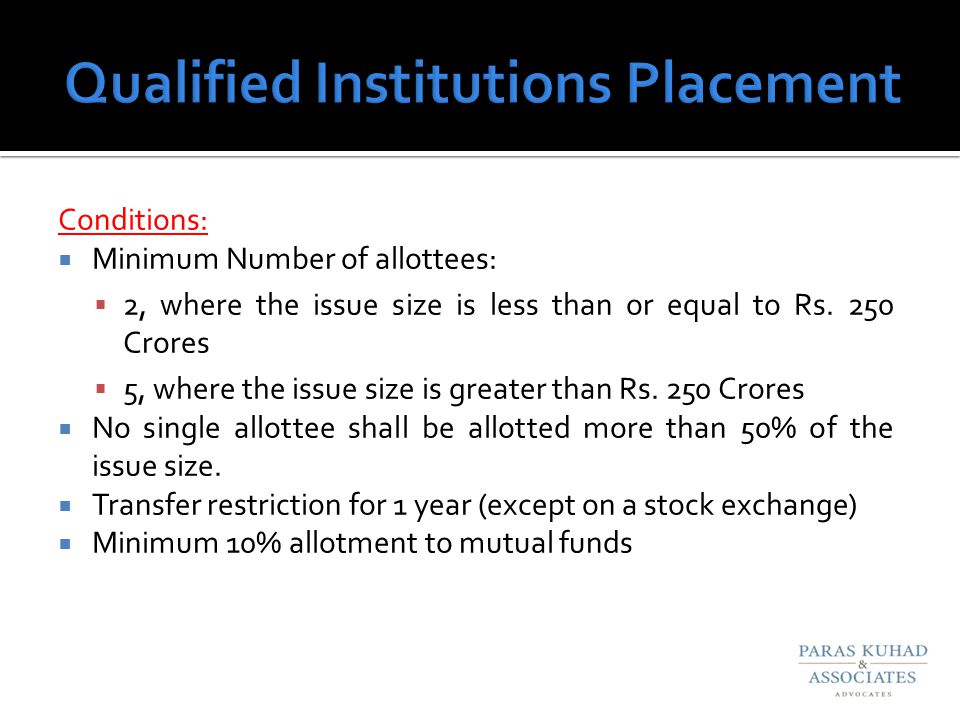 Qualified Institutions Placement

Conditions:

- Minimum Number of allottees:
  - 2, where the issue size is less than or equal to Rs. 250 Crores
  - 5, where the issue size is greater than Rs. 250 Crores
- No single allottee shall be allotted more than 50% of the issue size.
- Transfer restriction for 1 year (except on a stock exchange)
- Minimum 10% allotment to mutual funds

PARAS KUHAD
&
ASSOCIATES
ADVOCATES